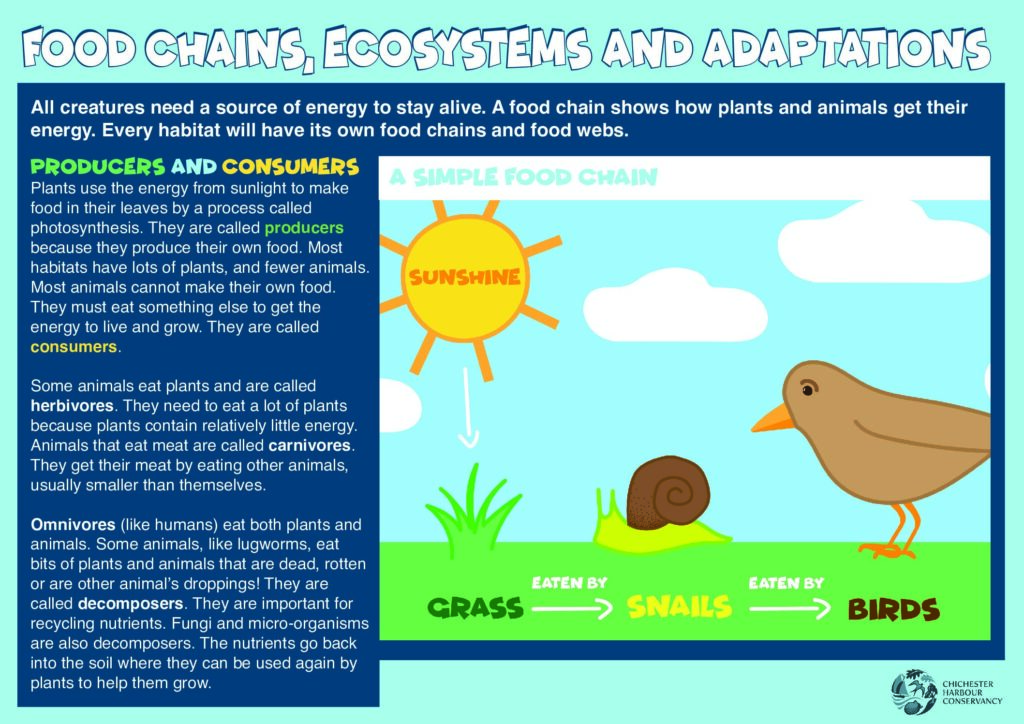 FOOD CHAINS, ECOSYSTEMS AND ADAPTATIONS

All creatures need a source of energy to stay alive. A food chain shows how plants and animals get their energy. Every habitat will have its own food chains and food webs.

PRODUCERS AND CONSUMERS

Plants use the energy from sunlight to make food in their leaves by a process called photosynthesis. They are called producers because they produce their own food. Most habitats have lots of plants, and fewer animals. Most animals cannot make their own food. They must eat something else to get the energy to live and grow. They are called consumers.

Some animals eat plants and are called herbivores. They need to eat a lot of plants because plants contain relatively little energy. Animals that eat meat are called carnivores. They get their meat by eating other animals, usually smaller than themselves.

Omnivores (like humans) eat both plants and animals. Some animals, like lugworms, eat bits of plants and animals that are dead, rotten or are other animal's droppings! They are called decomposers. They are important for recycling nutrients. Fungi and micro-organisms are also decomposers. The nutrients go back into the soil where they can be used again by plants to help them grow.

A SIMPLE FOOD CHAIN

SUNSHINE

GRASS EATEN BY SNAILS EATEN BY BIRDS

CHICHESTER HARBOUR CONSERVANCY